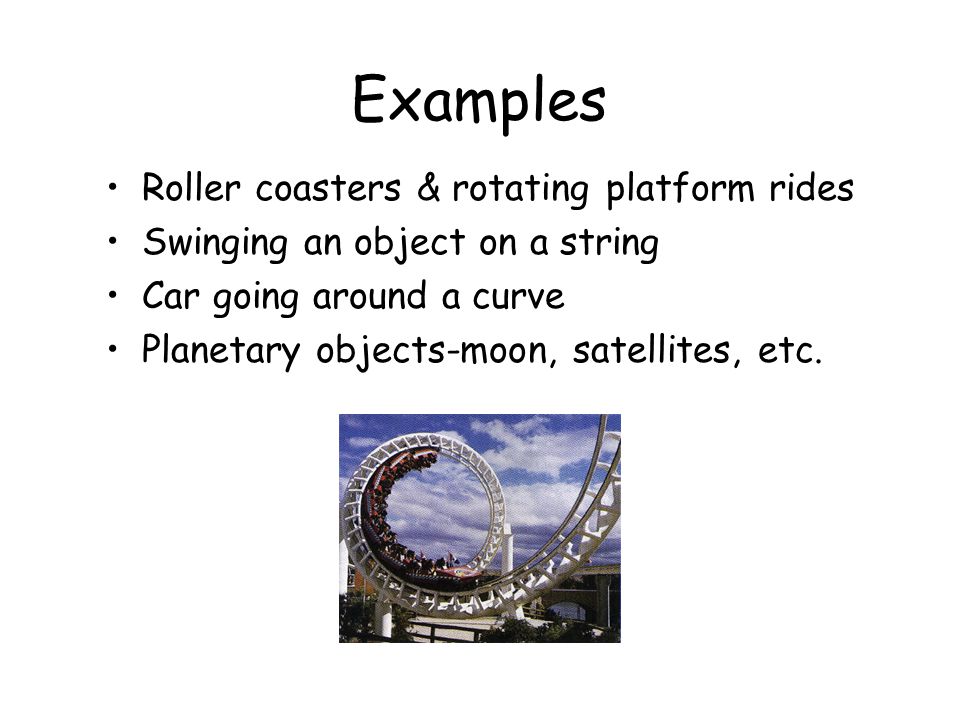 Examples

• Roller coasters & rotating platform rides
• Swinging an object on a string
• Car going around a curve
• Planetary objects-moon, satellites, etc.